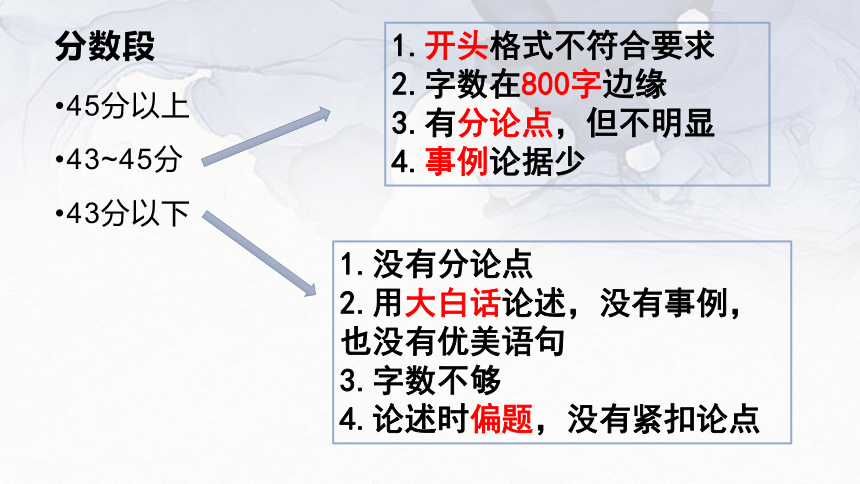 分数段

•45分以上

•43~45分

•43分以下

1. 开头格式不符合要求
2. 字数在800字边缘
3. 有分论点，但不明显
4. 事例论据少

1. 没有分论点
2. 用大白话论述，没有事例，也没有优美语句
3. 字数不够
4. 论述时偏题，没有紧扣论点